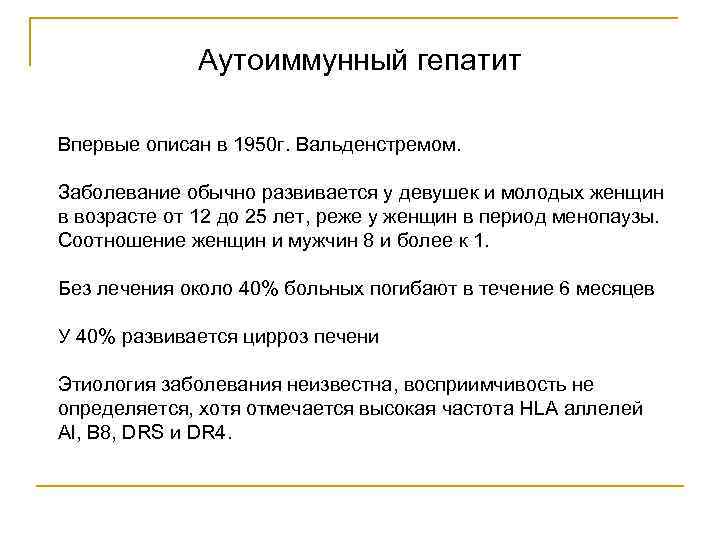 Аутоиммунный гепатит

Впервые описан в 1950г. Вальденстремом.

Заболевание обычно развивается у девушек и молодых женщин в возрасте от 12 до 25 лет, реже у женщин в период менопаузы. Соотношение женщин и мужчин 8 и более к 1.

Без лечения около 40% больных погибают в течение 6 месяцев

У 40% развивается цирроз печени

Этиология заболевания неизвестна, восприимчивость не определяется, хотя отмечается высокая частота HLA аллелей AI, B8, DRS и DR4.